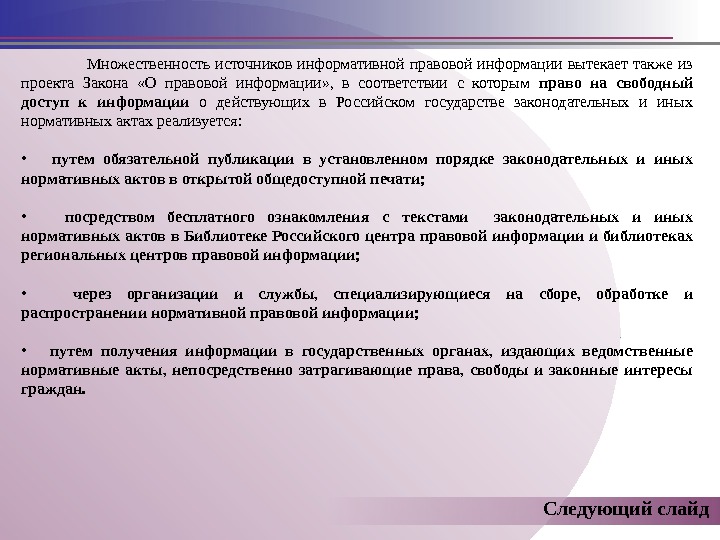 Множественность источников информативной правовой информации вытекает также из проекта Закона «О правовой информации», в соответствии с которым право на свободный доступ к информации о действующих в Российском государстве законодательных и иных нормативных актах реализуется:

• путем обязательной публикации в установленном порядке законодательных и иных нормативных актов в открытой общедоступной печати;

• посредством бесплатного ознакомления с текстами законодательных и иных нормативных актов в Библиотеке Российского центра правовой информации и библиотеках региональных центров правовой информации;

• через организации и службы, специализирующиеся на сборе, обработке и распространении нормативной правовой информации;

• путем получения информации в государственных органах, издающих ведомственные нормативные акты, непосредственно затрагивающие права, свободы и законные интересы граждан.

Следующий слайд